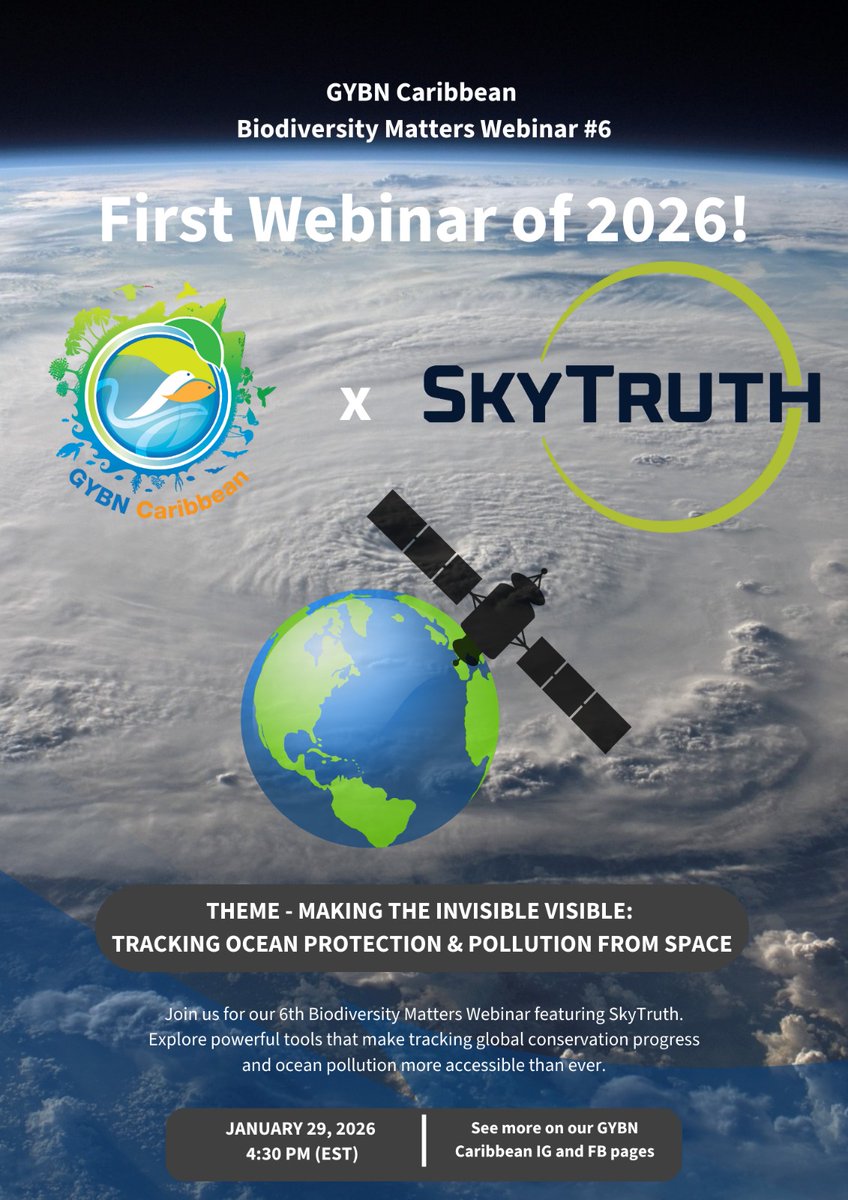 GYBN Caribbean
Biodiversity Matters Webinar #6

First Webinar of 2026!

GYBN Caribbean

x

SKYTRUTH

THEME - MAKING THE INVISIBLE VISIBLE:
TRACKING OCEAN PROTECTION & POLLUTION FROM SPACE

Join us for our 6th Biodiversity Matters Webinar featuring SkyTruth. Explore powerful tools that make tracking global conservation progress and ocean pollution more accessible than ever.

JANUARY 29, 2026
4:30 PM (EST)

See more on our GYBN Caribbean IG and FB pages